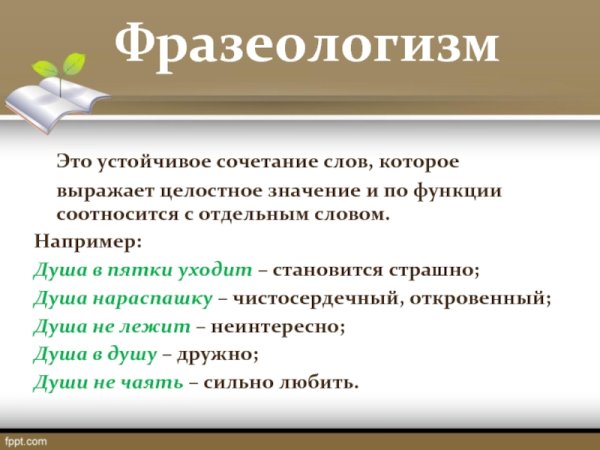 Фразеологизм

Это устойчивое сочетание слов, которое выражает целостное значение и по функции соотносится с отдельным словом.

Например:
Душа в пятки уходит – становится страшно;
Душа нараспашку – чистосердечный, откровенный;
Душа не лежит – неинтересно;
Душа в душу – дружно;
Души не чаять – сильно любить.

fppt.com